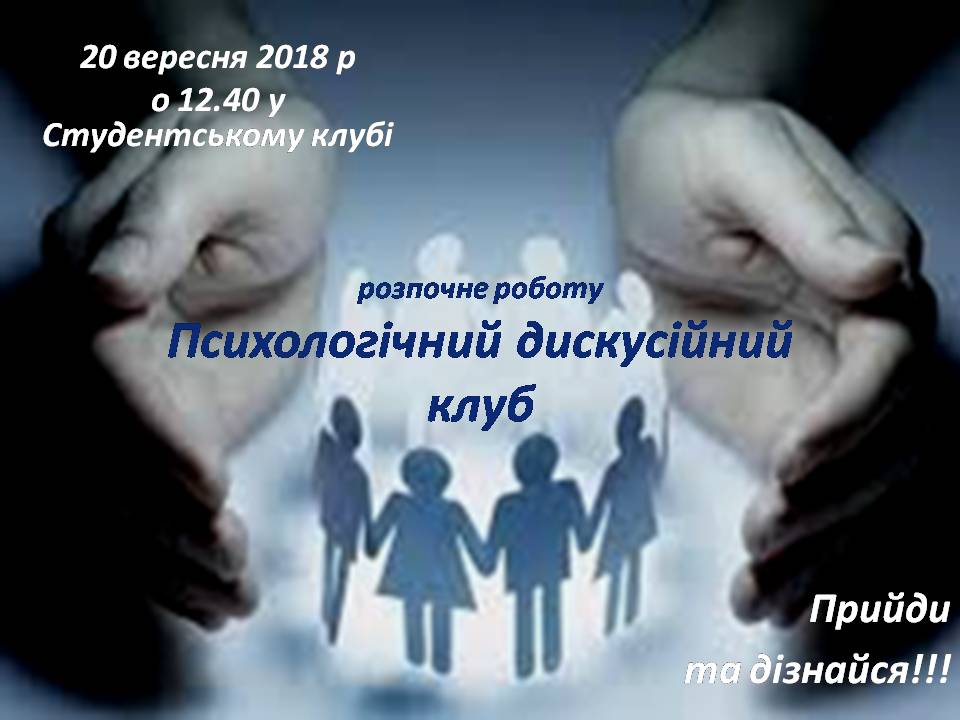 20 вересня 2018 р
о 12.40 у
Студентському клубі

розпочне роботу
Психологічний дискусійний клуб

Прийди
та дізнайся!!!